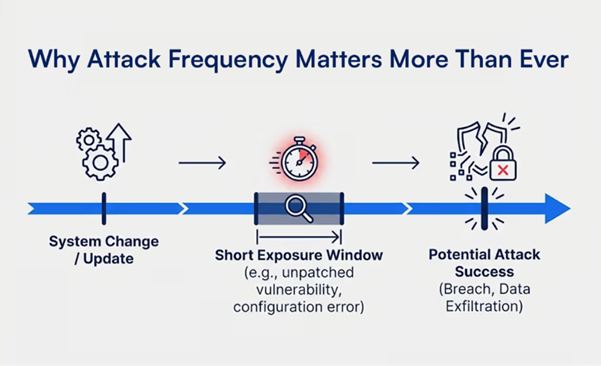 Why Attack Frequency Matters More Than Ever

System Change / Update

Short Exposure Window
(e.g., unpatched vulnerability, configuration error)

Potential Attack Success
(Breach, Data Exfiltration)